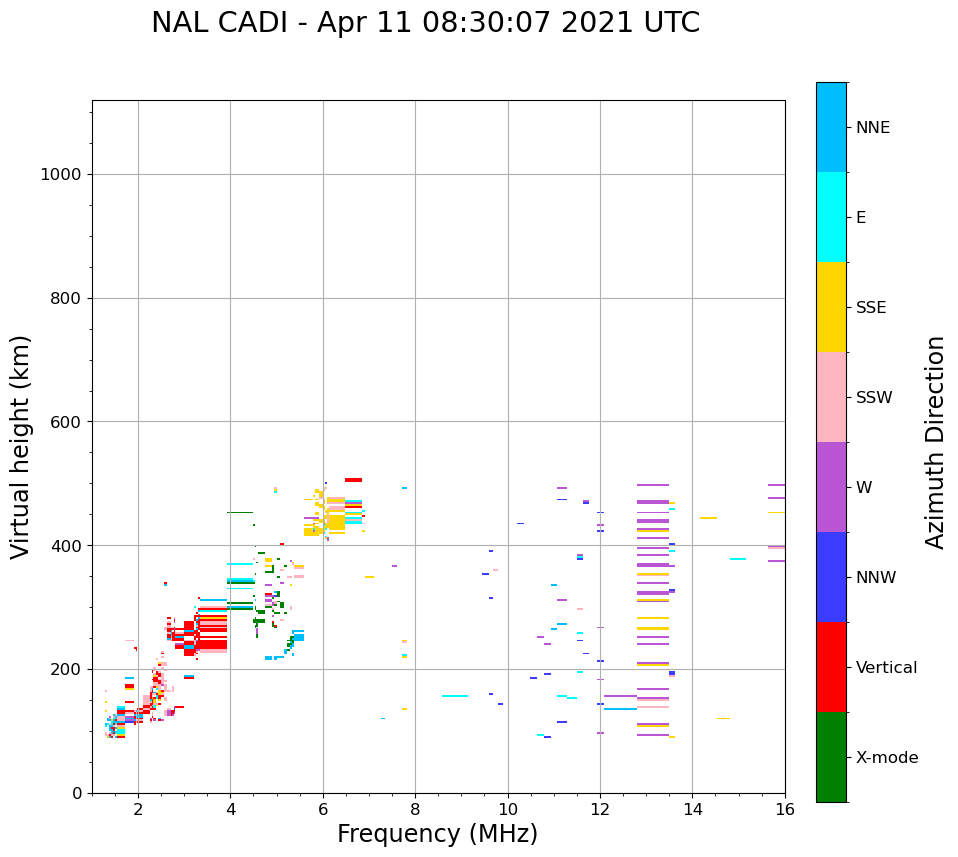 NAL CADI - Apr 11 08:30:07 2021 UTC

Virtual height (km)

1000
800
600
400
200
0

2
4
6
8
10
12
14
16

Frequency (MHz)

NNE
E
SSE
SSW
W
NNW
Vertical
X-mode

Azimuth Direction